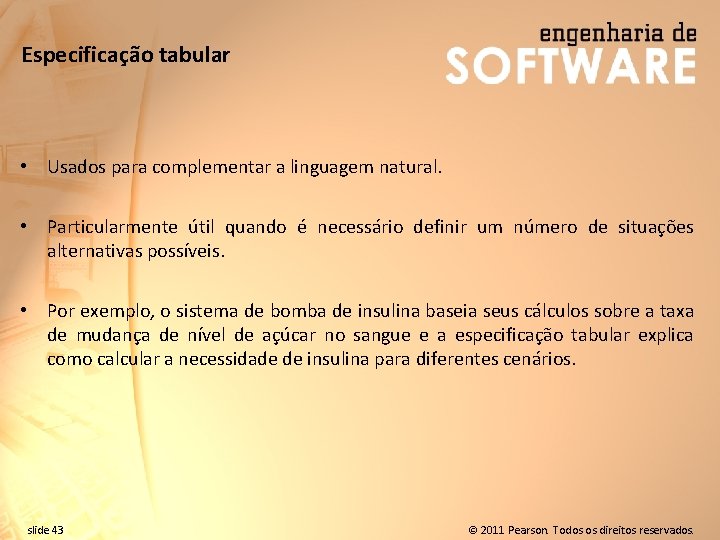 Especificação tabular

engenharia de
SOFTWARE

• Usados para complementar a linguagem natural.

• Particularmente útil quando é necessário definir um número de situações alternativas possíveis.

• Por exemplo, o sistema de bomba de insulina baseia seus cálculos sobre a taxa de mudança de nível de açúcar no sangue e a especificação tabular explica como calcular a necessidade de insulina para diferentes cenários.

slide 43

© 2011 Pearson. Todos os direitos reservados.